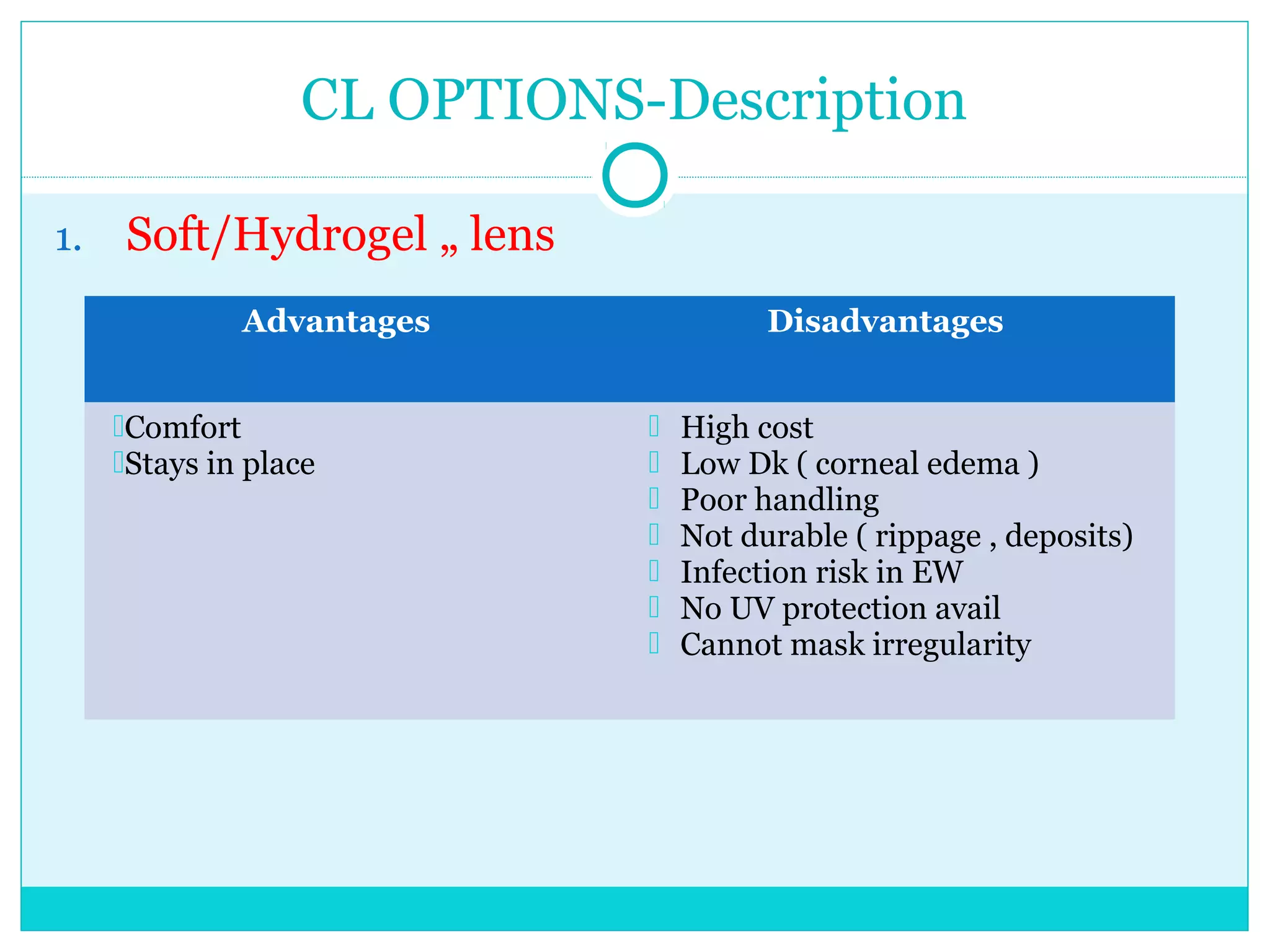 CL OPTIONS-Description

1. Soft/Hydrogel „ lens

| Advantages | Disadvantages |
|---|---|
| Comfort<br>Stays in place | High cost<br>Low Dk ( corneal edema )<br>Poor handling<br>Not durable ( rippage , deposits)<br>Infection risk in EW<br>No UV protection avail<br>Cannot mask irregularity |